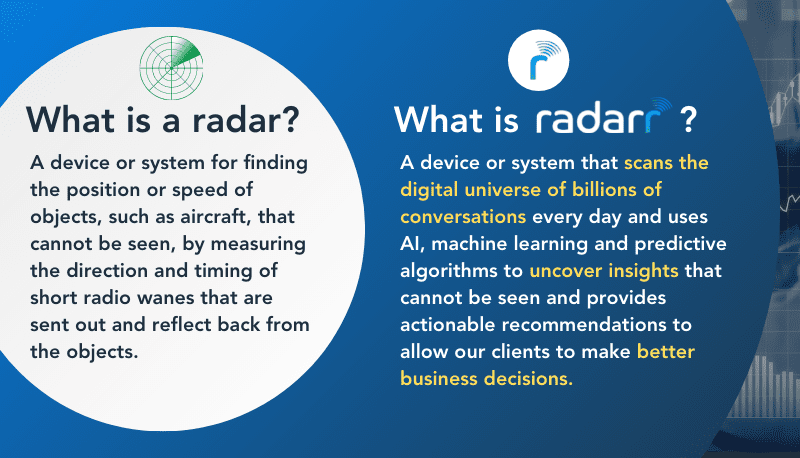 What is a radar?

A device or system for finding the position or speed of objects, such as aircraft, that cannot be seen, by measuring the direction and timing of short radio wanes that are sent out and reflect back from the objects.

r

What is radarr ?

A device or system that scans the digital universe of billions of conversations every day and uses AI, machine learning and predictive algorithms to uncover insights that cannot be seen and provides actionable recommendations to allow our clients to make better business decisions.